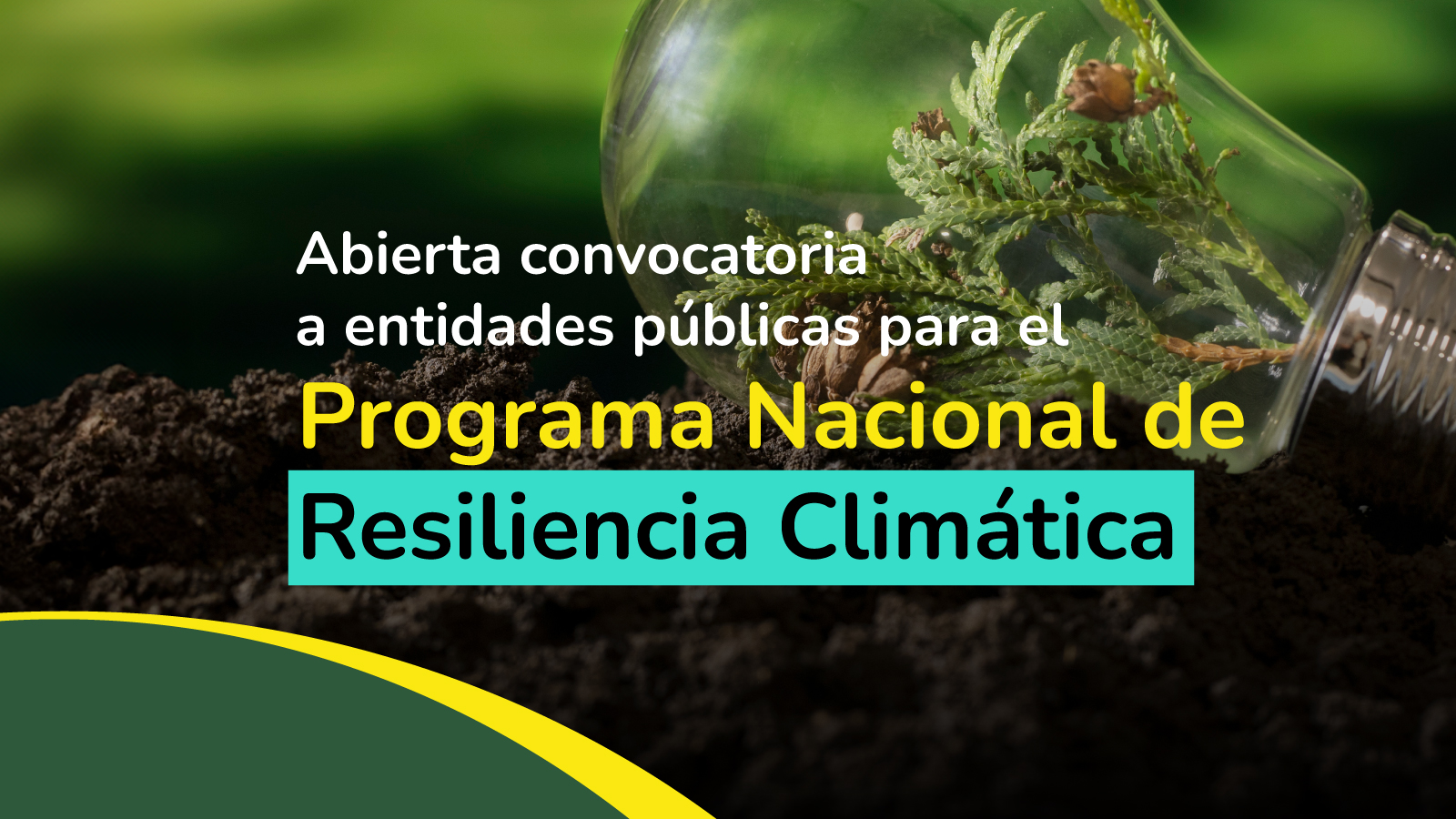 Abierta convocatoria a entidades públicas para el

Programa Nacional de Resiliencia Climática